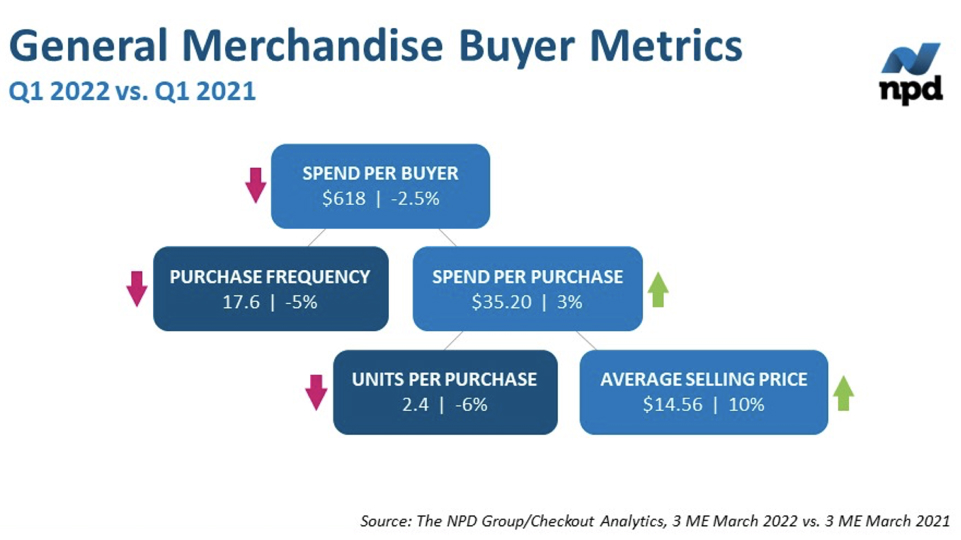 General Merchandise Buyer Metrics
Q1 2022 vs. Q1 2021

npd

SPEND PER BUYER
\$618 | -2.5%

PURCHASE FREQUENCY
17.6 | -5%

SPEND PER PURCHASE
\$35.20 | 3%

UNITS PER PURCHASE
2.4 | -6%

AVERAGE SELLING PRICE
\$14.56 | 10%

Source: The NPD Group/Checkout Analytics, 3 ME March 2022 vs. 3 ME March 2021